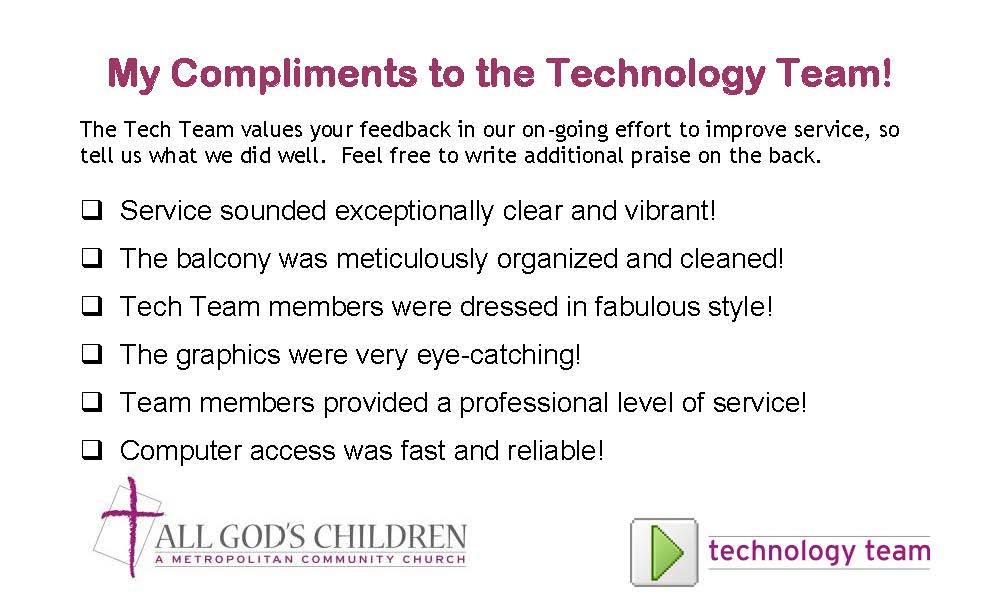 My Compliments to the Technology Team!

The Tech Team values your feedback in our on-going effort to improve service, so tell us what we did well. Feel free to write additional praise on the back.

❑ Service sounded exceptionally clear and vibrant!
❑ The balcony was meticulously organized and cleaned!
❑ Tech Team members were dressed in fabulous style!
❑ The graphics were very eye-catching!
❑ Team members provided a professional level of service!
❑ Computer access was fast and reliable!

ALL GOD'S CHILDREN
A METROPOLITAN COMMUNITY CHURCH

technology team